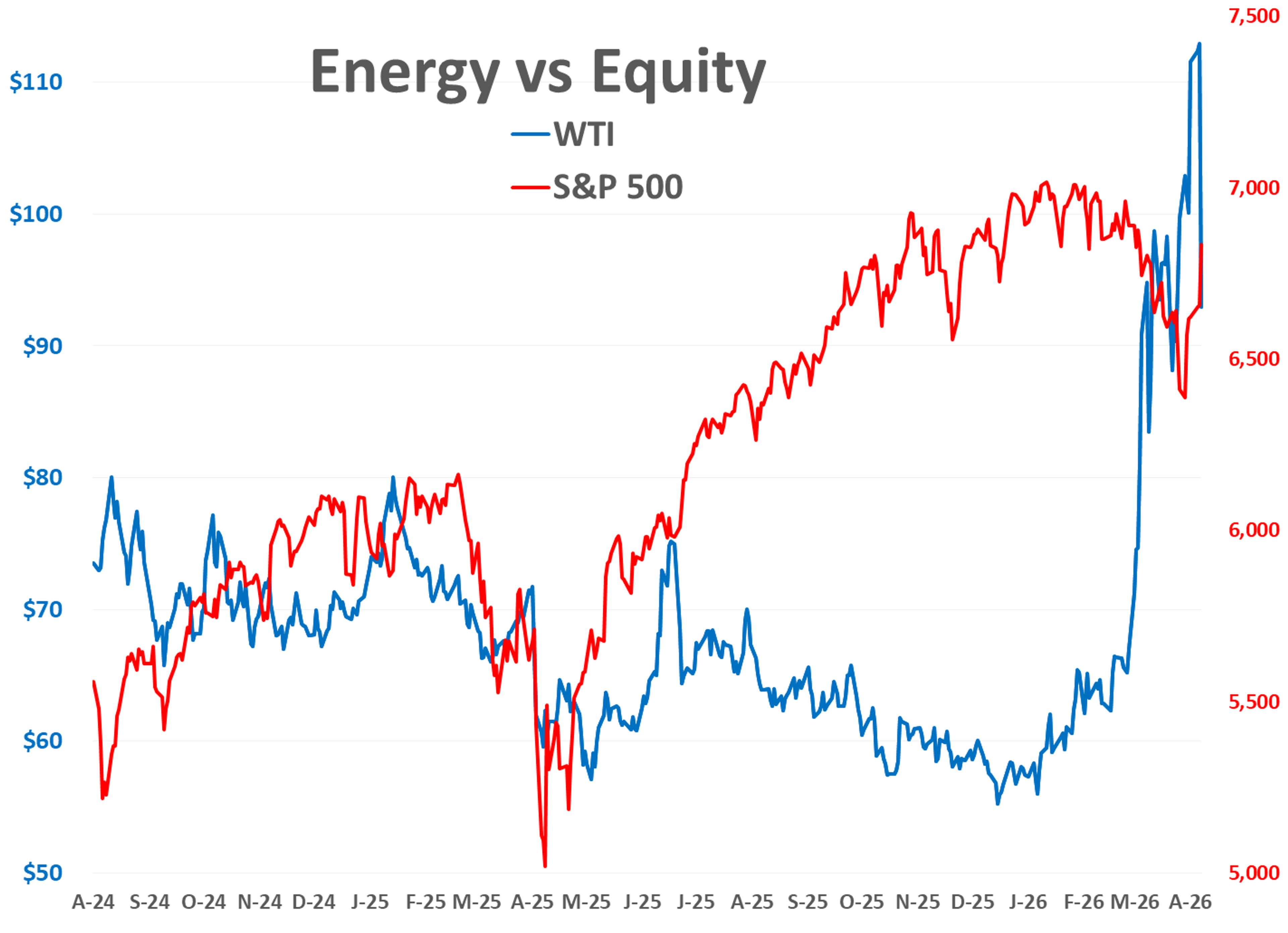 Energy vs Equity

WTI

S&P 500

$110
$100
$90
$80
$70
$60
$50

7,500
7,000
6,500
6,000
5,500
5,000

A-24 S-24 O-24 N-24 D-24 J-25 F-25 M-25 A-25 M-25 J-25 J-25 A-25 S-25 O-25 N-25 D-25 J-26 F-26 M-26 A-26